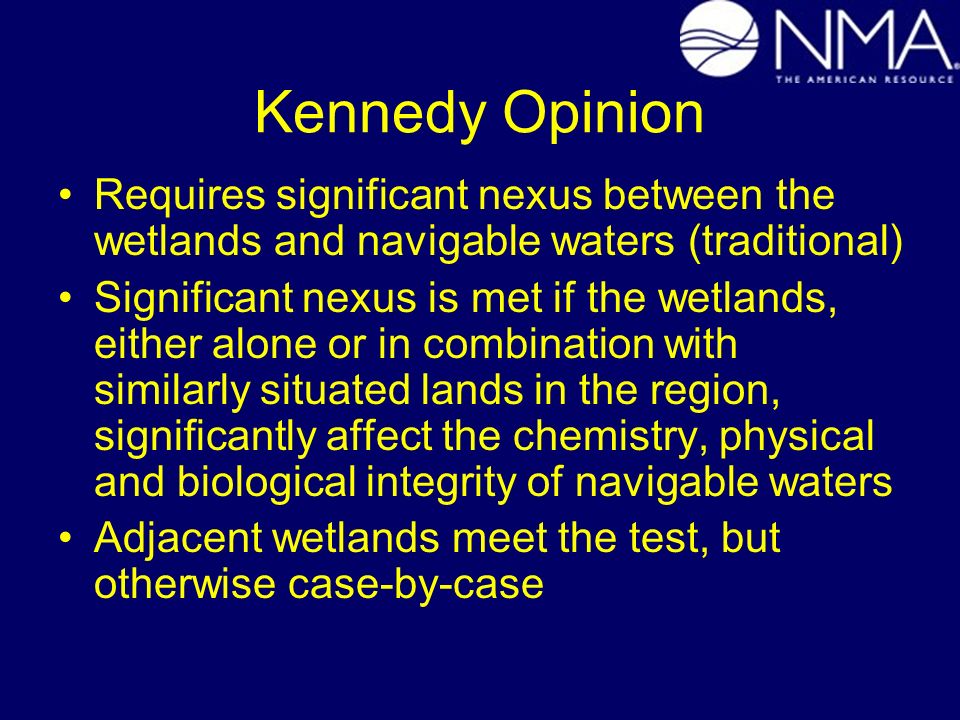 NMA
THE AMERICAN RESOURCE

Kennedy Opinion

• Requires significant nexus between the wetlands and navigable waters (traditional)
• Significant nexus is met if the wetlands, either alone or in combination with similarly situated lands in the region, significantly affect the chemistry, physical and biological integrity of navigable waters
• Adjacent wetlands meet the test, but otherwise case-by-case